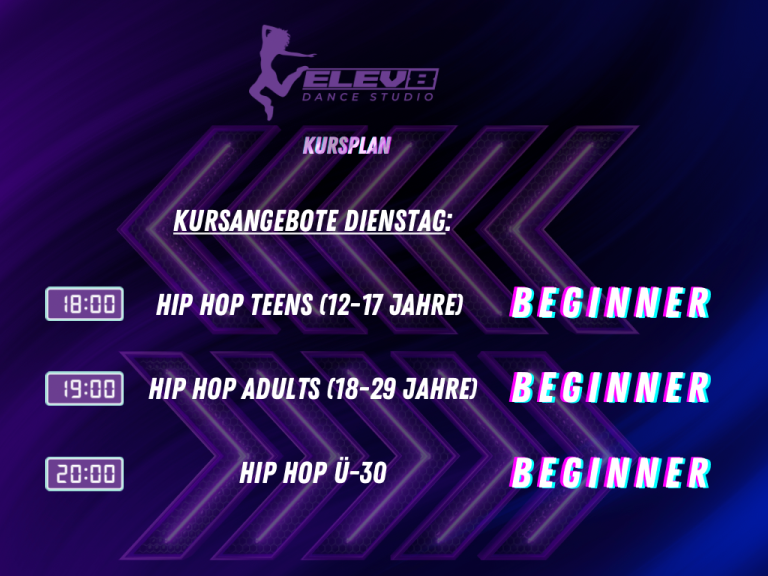 ELEV8
DANCE STUDIO

KURSPLAN

KURSANGEBOTE DIENSTAG:

18:00 HIP HOP TEENS (12-17 JAHRE) BEGINNER

19:00 HIP HOP ADULTS (18-29 JAHRE) BEGINNER

20:00 HIP HOP Ü-30 BEGINNER